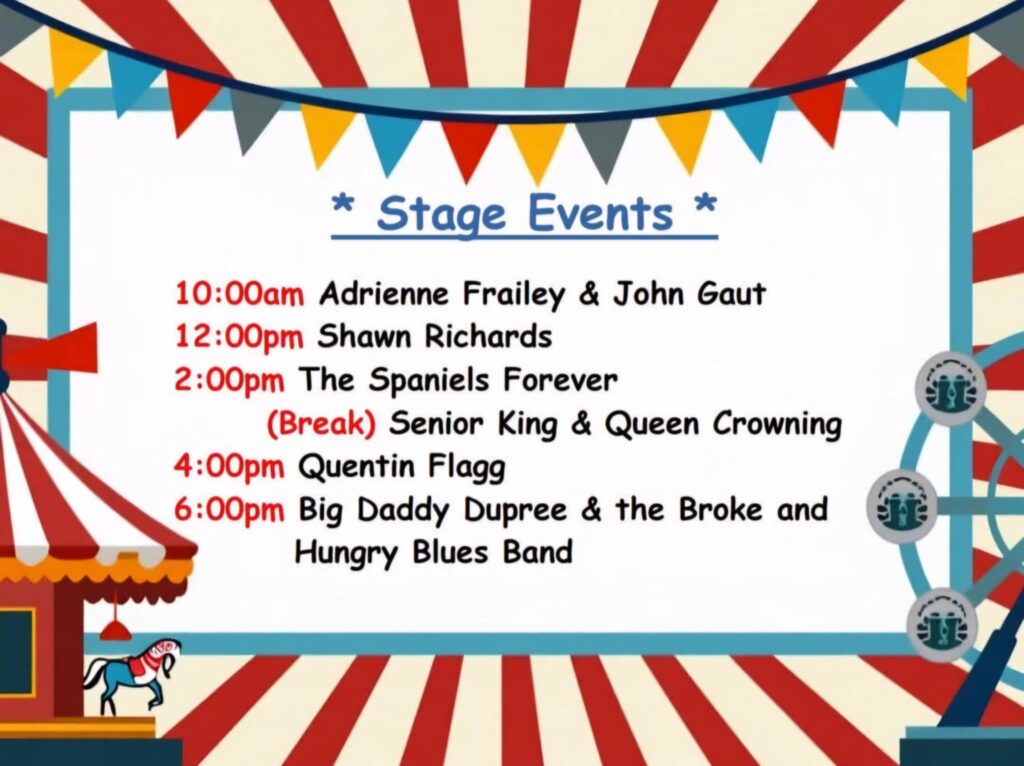 * Stage Events *

10:00am Adrienne Frailey & John Gaut
12:00pm Shawn Richards
2:00pm The Spaniels Forever
(Break) Senior King & Queen Crowning
4:00pm Quentin Flagg
6:00pm Big Daddy Dupree & the Broke and Hungry Blues Band